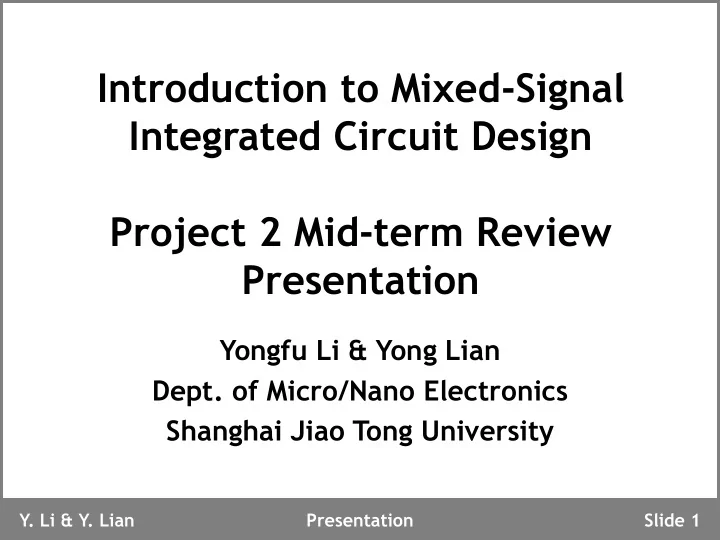 Introduction to Mixed-Signal Integrated Circuit Design

Project 2 Mid-term Review Presentation

Yongfu Li & Yong Lian
Dept. of Micro/Nano Electronics
Shanghai Jiao Tong University

Y. Li & Y. Lian

Presentation

Slide 1